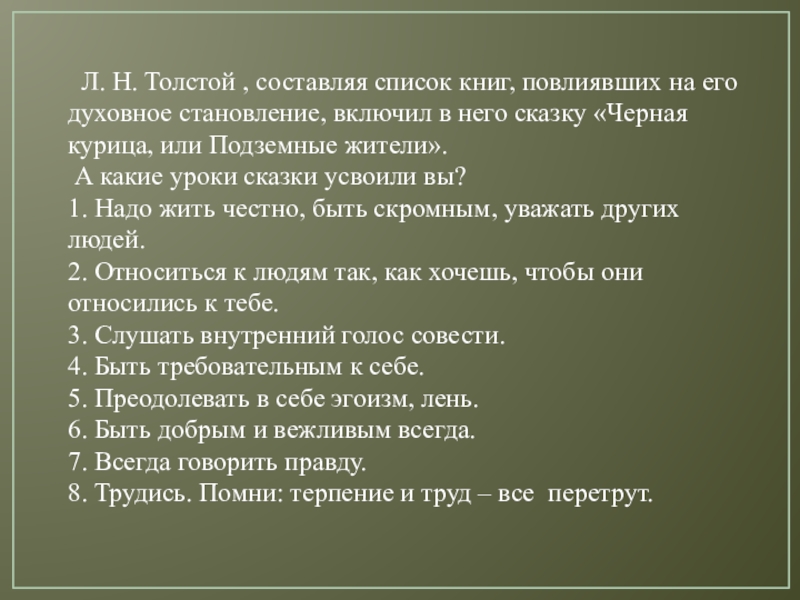 Л. Н. Толстой , составляя список книг, повлиявших на его духовное становление, включил в него сказку «Черная курица, или Подземные жители».
А какие уроки сказки усвоили вы?
1. Надо жить честно, быть скромным, уважать других людей.
2. Относиться к людям так, как хочешь, чтобы они относились к тебе.
3. Слушать внутренний голос совести.
4. Быть требовательным к себе.
5. Преодолевать в себе эгоизм, лень.
6. Быть добрым и вежливым всегда.
7. Всегда говорить правду.
8. Трудись. Помни: терпение и труд – все перетрут.